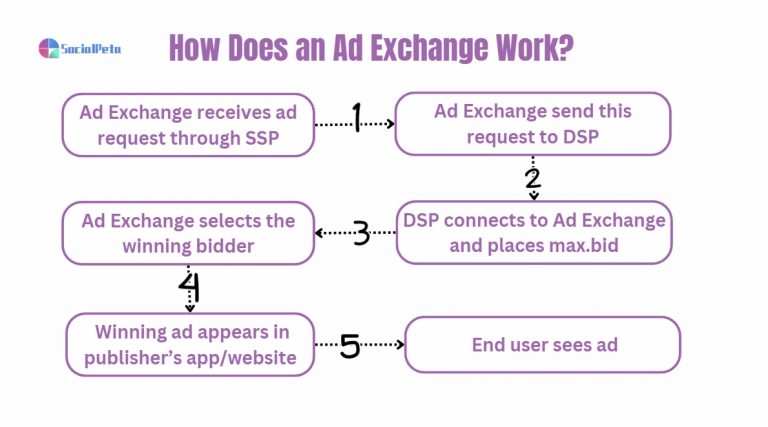 SocialPeta

How Does an Ad Exchange Work?

Ad Exchange receives ad request through SSP

1

Ad Exchange send this request to DSP

2

DSP connects to Ad Exchange and places max.bid

3

Ad Exchange selects the winning bidder

4

Winning ad appears in publisher's app/website

5

End user sees ad